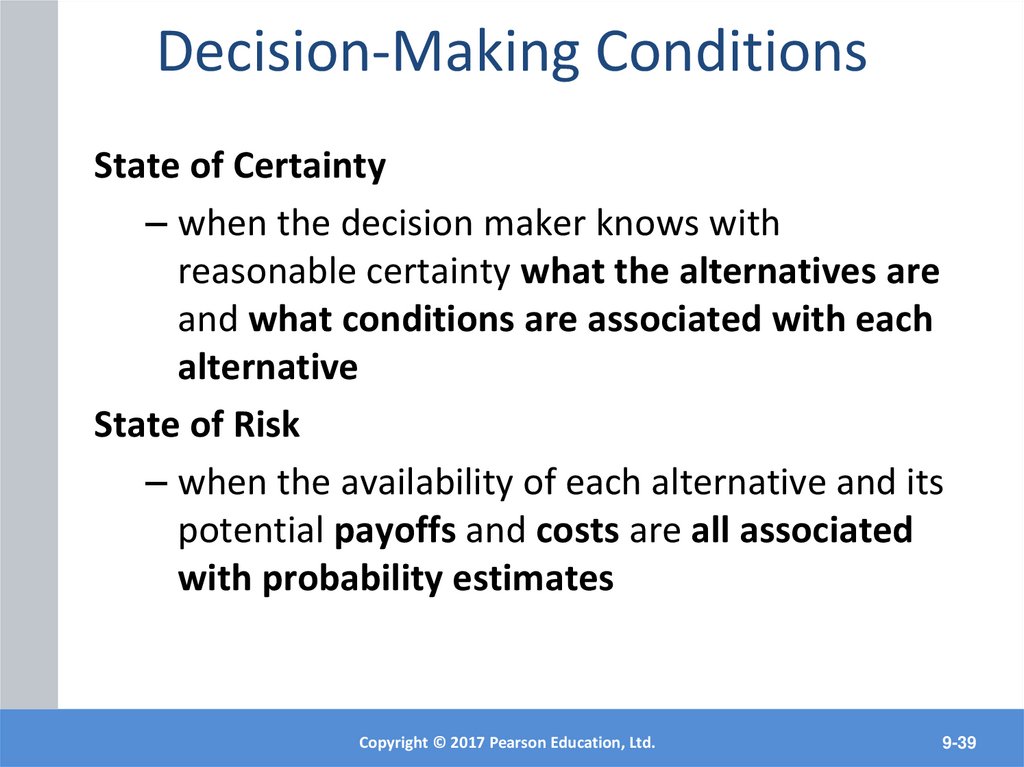 Decision-Making Conditions

State of Certainty

– when the decision maker knows with reasonable certainty what the alternatives are and what conditions are associated with each alternative

State of Risk

– when the availability of each alternative and its potential payoffs and costs are all associated with probability estimates

Copyright © 2017 Pearson Education, Ltd.

9-39